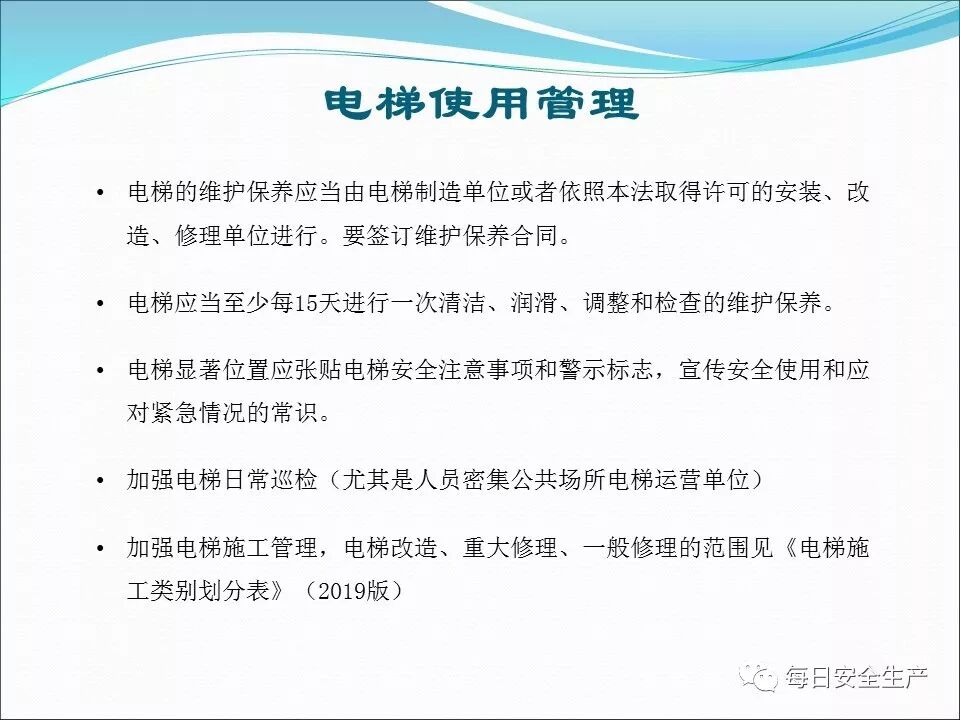 电梯使用管理

• 电梯的维护保养应当由电梯制造单位或者依照本法取得许可的安装、改造、修理单位进行。要签订维护保养合同。

• 电梯应当至少每15天进行一次清洁、润滑、调整和检查的维护保养。

• 电梯显著位置应张贴电梯安全注意事项和警示标志，宣传安全使用和应对紧急情况的常识。

• 加强电梯日常巡检（尤其是人员密集公共场所电梯运营单位）

• 加强电梯施工管理，电梯改造、重大修理、一般修理的范围见《电梯施工类别划分表》（2019版）

每日安全生产